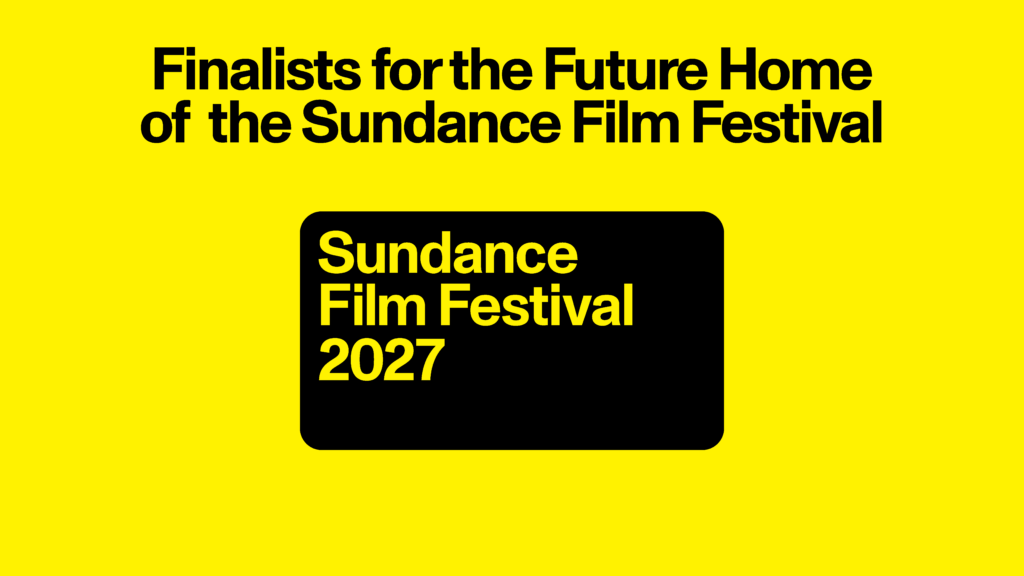 Finalists for the Future Home of the Sundance Film Festival

Sundance Film Festival 2027